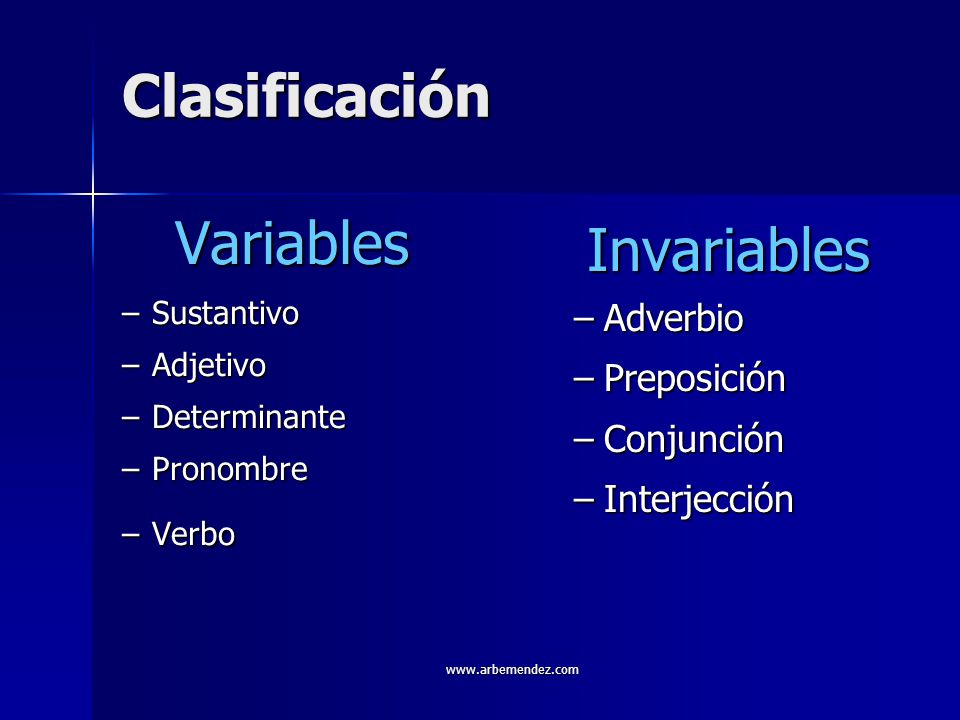 Clasificación

Variables

– Sustantivo
– Adjetivo
– Determinante
– Pronombre
– Verbo

Invariables

– Adverbio
– Preposición
– Conjunción
– Interjección

www.arbemendez.com